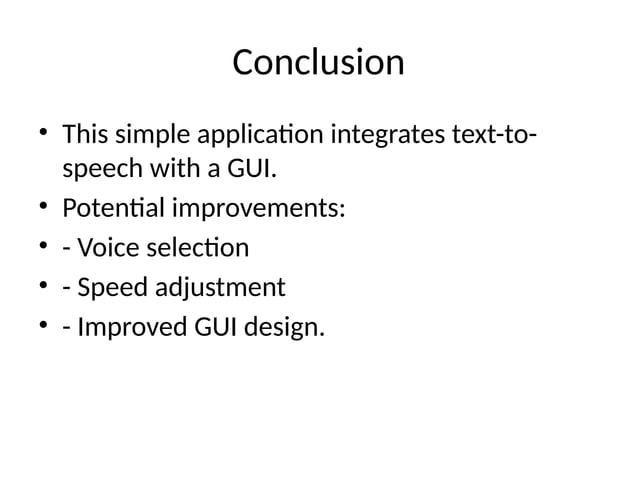 Conclusion

• This simple application integrates text-to-speech with a GUI.
• Potential improvements:
• - Voice selection
• - Speed adjustment
• - Improved GUI design.